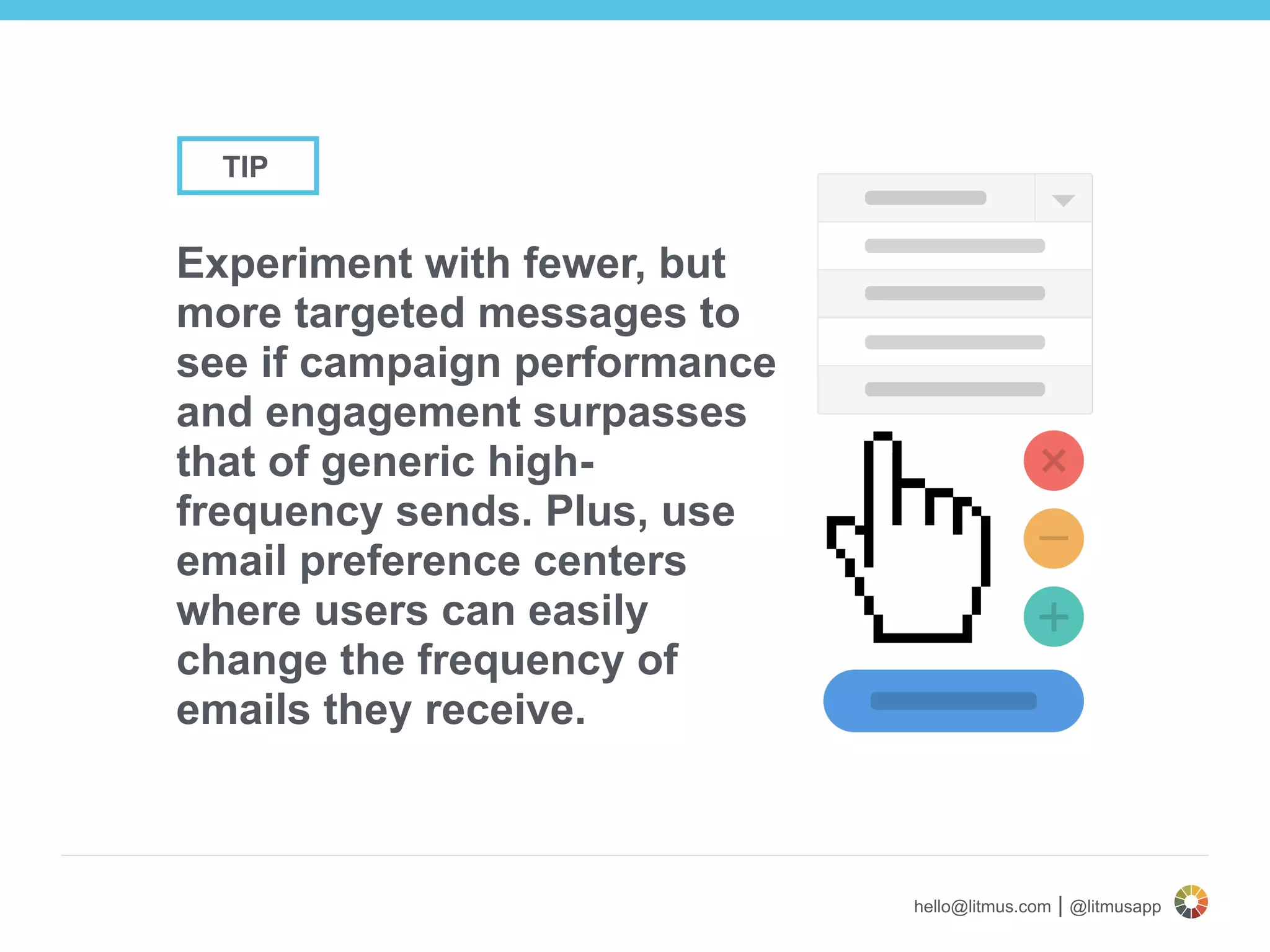 TIP

Experiment with fewer, but more targeted messages to see if campaign performance and engagement surpasses that of generic high-frequency sends. Plus, use email preference centers where users can easily change the frequency of emails they receive.

hello@litmus.com | @litmusapp